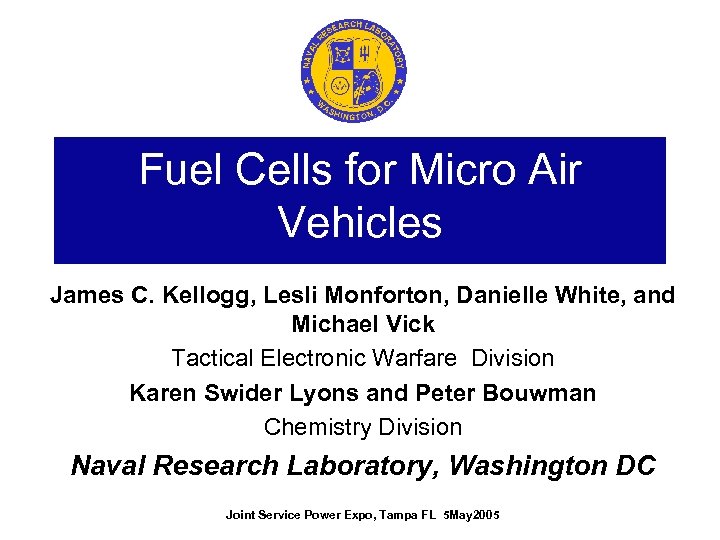 NAVAL RESEARCH LABORATORY
WASHINGTON, D.C.

Fuel Cells for Micro Air Vehicles

James C. Kellogg, Lesli Monforton, Danielle White, and Michael Vick

Tactical Electronic Warfare Division

Karen Swider Lyons and Peter Bouwman

Chemistry Division

Naval Research Laboratory, Washington DC

Joint Service Power Expo, Tampa FL 5May2005